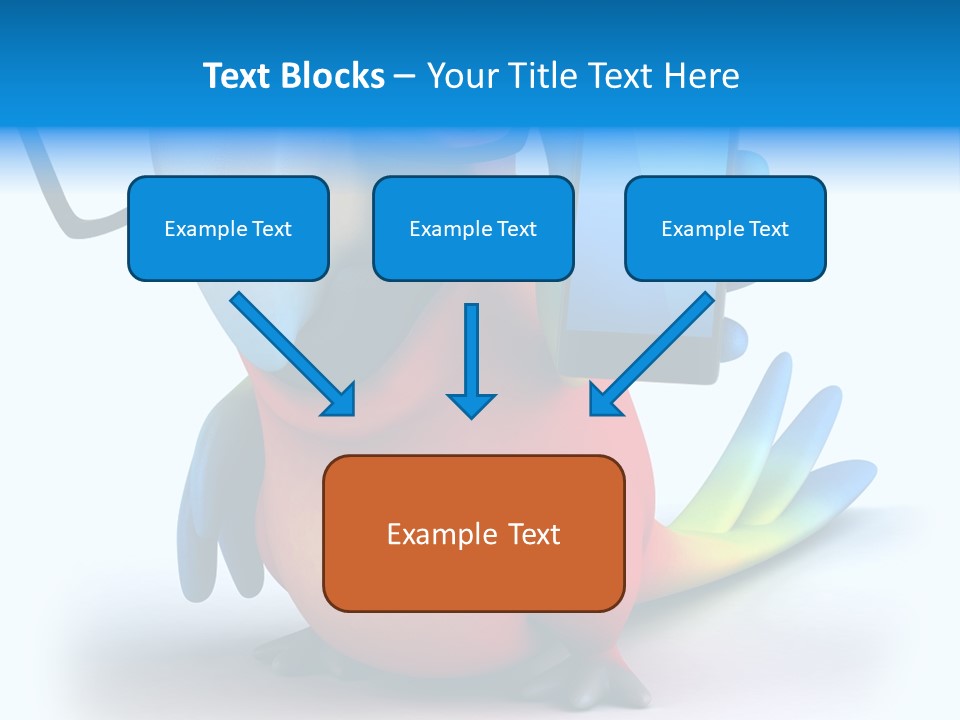 Text Blocks – Your Title Text Here

Example Text

Example Text

Example Text

Example Text